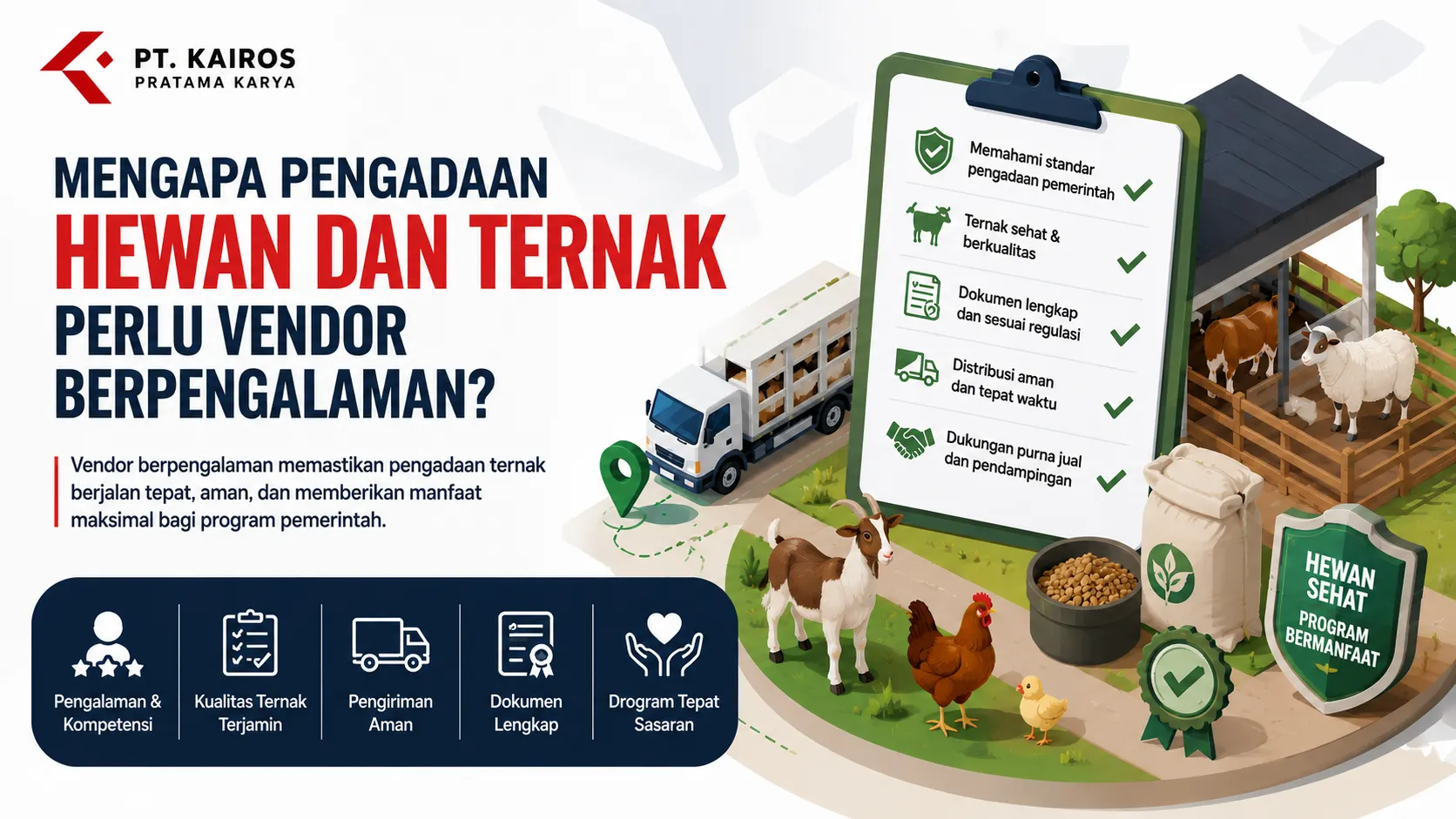 PT. KAIROS
PRATAMA KARYA

MENGAPA PENGADAAN
HEWAN DAN TERNAK
PERLU VENDOR
BERPENGALAMAN?

Vendor berpengalaman memastikan pengadaan ternak berjalan tepat, aman, dan memberikan manfaat maksimal bagi program pemerintah.

Pengalaman & Kompetensi

Kualitas Ternak Terjamin

Pengiriman Aman

Dokumen Lengkap

Drogram Tepat Sasaran

Memahami standar pengadaan pemerintah

Ternak sehat & berkualitas

Dokumen lengkap dan sesuai regulasi

Distribusi aman dan tepat waktu

Dukungan purna jual dan pendampingan

HEWAN SEHAT
PROGRAM BERMANFAAT